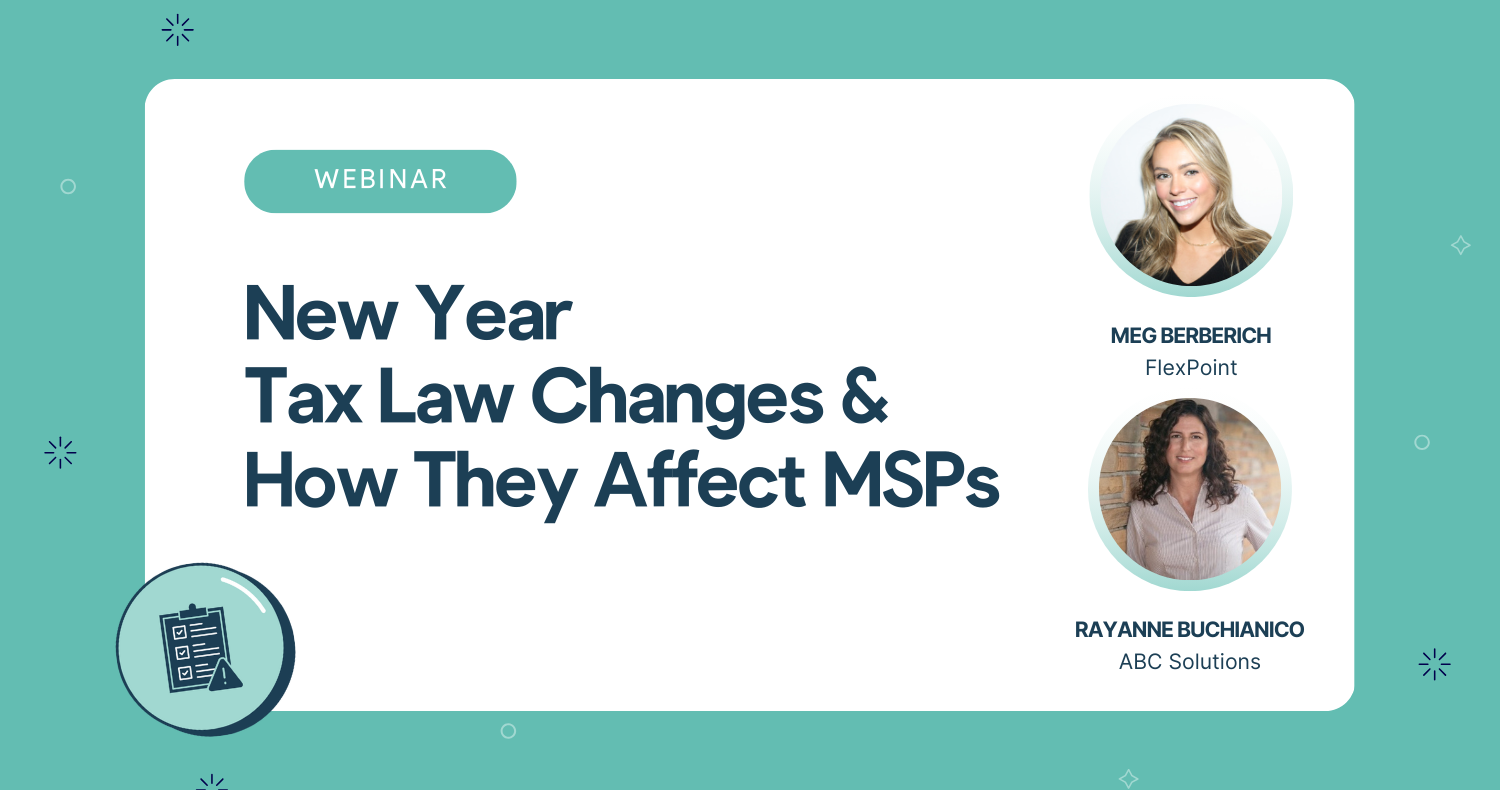 WEBINAR

New Year Tax Law Changes & How They Affect MSPs

MEG BERBERICH
FlexPoint

RAYANNE BUCHIANICO
ABC Solutions